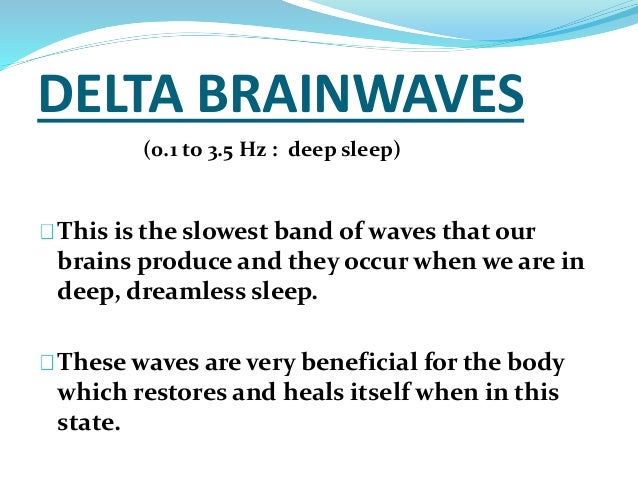 DELTA BRAINWAVES

(0.1 to 3.5 Hz : deep sleep)

This is the slowest band of waves that our brains produce and they occur when we are in deep, dreamless sleep.

These waves are very beneficial for the body which restores and heals itself when in this state.